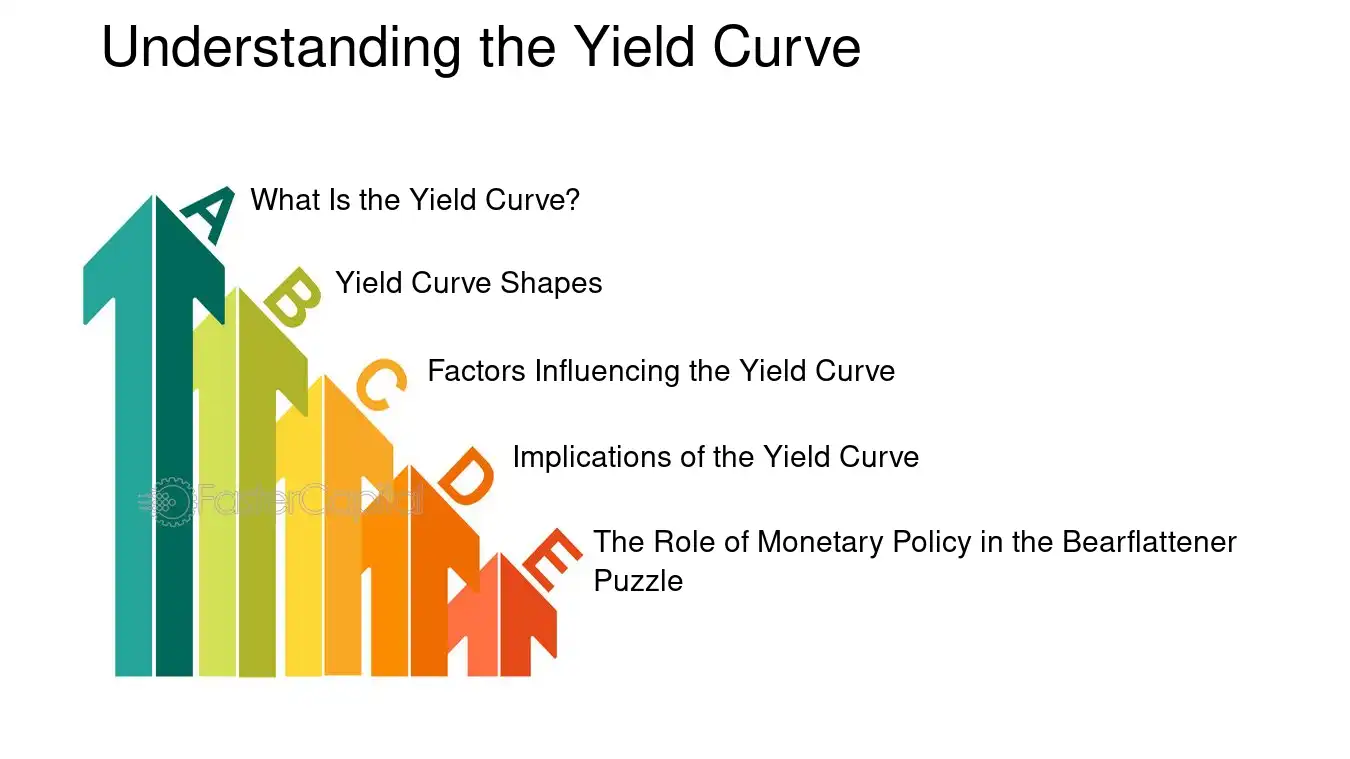 Understanding the Yield Curve

A What Is the Yield Curve?

B Yield Curve Shapes

C Factors Influencing the Yield Curve

D Implications of the Yield Curve

E The Role of Monetary Policy in the Bearflattener Puzzle

FasterCapital